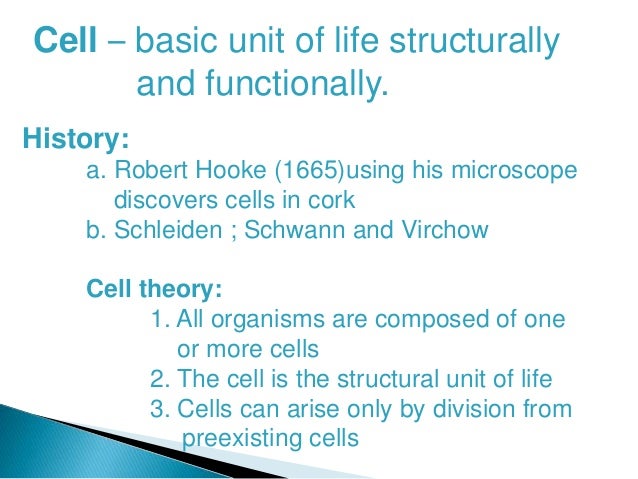 Cell – basic unit of life structurally and functionally.

History:
a. Robert Hooke (1665)using his microscope discovers cells in cork
b. Schleiden ; Schwann and Virchow

Cell theory:
1. All organisms are composed of one or more cells
2. The cell is the structural unit of life
3. Cells can arise only by division from preexisting cells